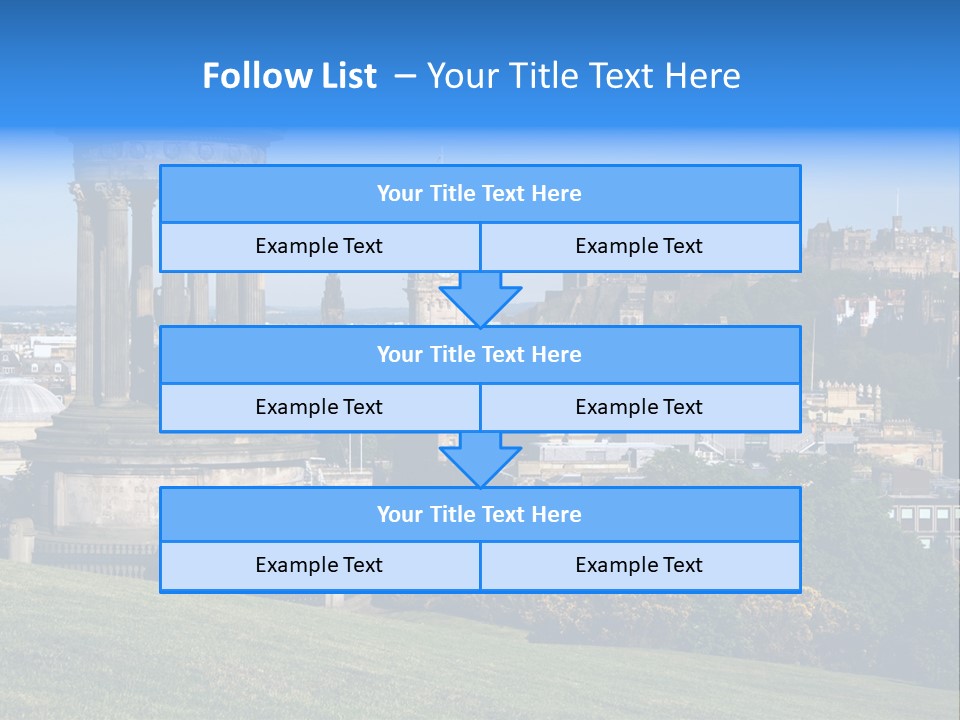 Follow List – Your Title Text Here

Your Title Text Here

Example Text

Example Text

Your Title Text Here

Example Text

Example Text

Your Title Text Here

Example Text

Example Text